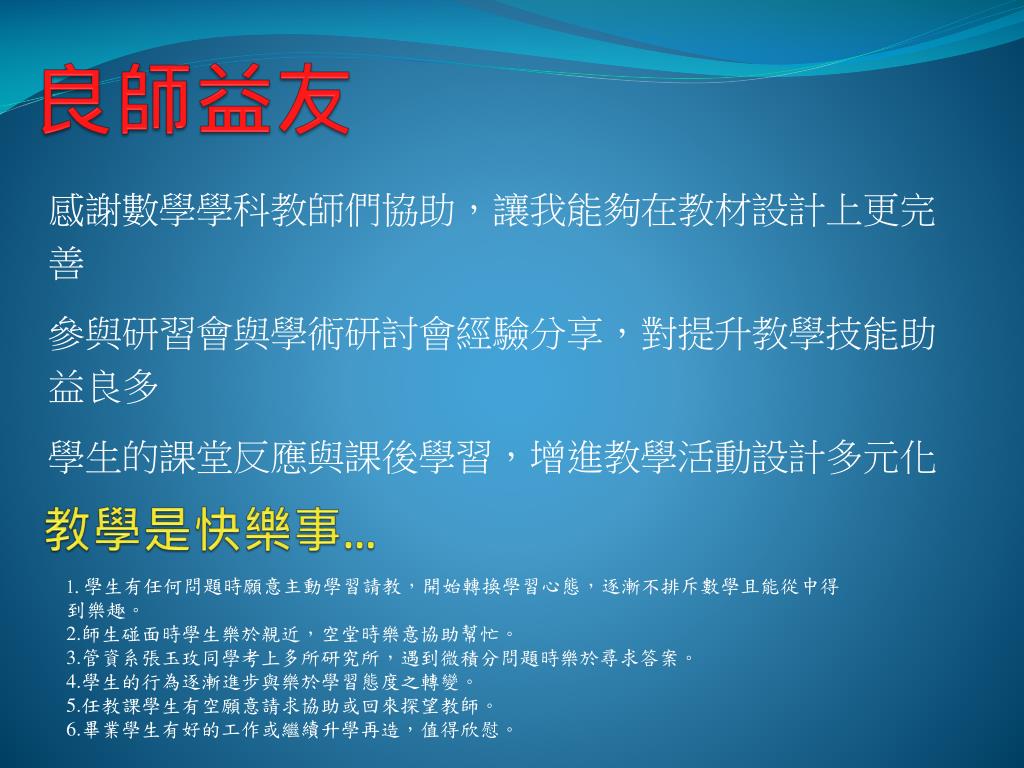 良師益友

感謝數學學科教師們協助，讓我能夠在教材設計上更完善

參與研習會與學術研討會經驗分享，對提升教學技能助益良多

學生的課堂反應與課後學習，增進教學活動設計多元化

教學是快樂事…

1. 學生有任何問題時願意主動學習請教，開始轉換學習心態，逐漸不排斥數學且能從中得到樂趣。
2.師生碰面時學生樂於親近，空堂時樂意協助幫忙。
3.管資系張玉玫同學考上多所研究所，遇到微積分問題時樂於尋求答案。
4.學生的行為逐漸進步與樂於學習態度之轉變。
5.任教課學生有空願意請求協助或回來探望教師。
6.畢業學生有好的工作或繼續升學再造，值得欣慰。